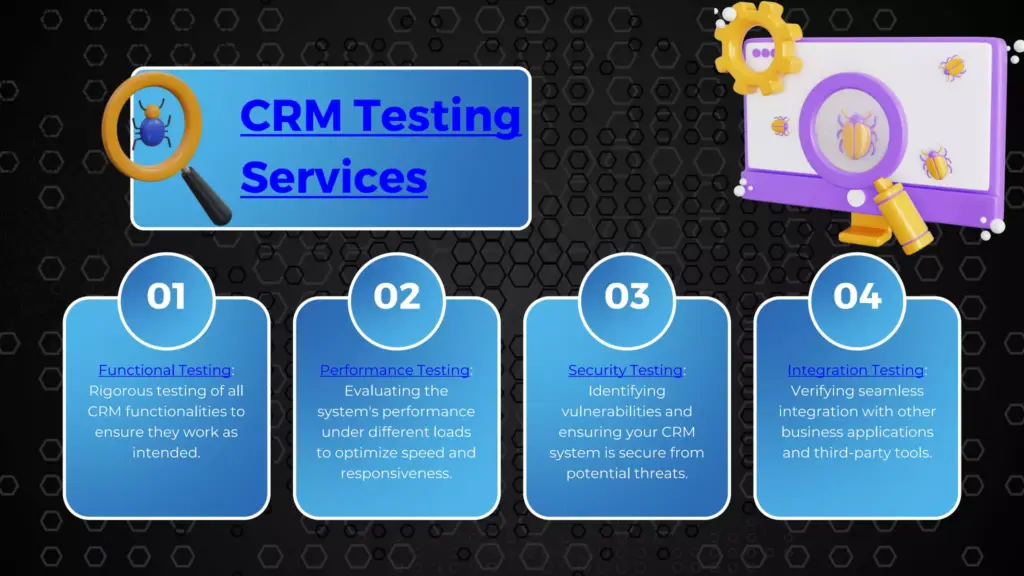 CRM Testing Services

01

Functional Testing: Rigorous testing of all CRM functionalities to ensure they work as intended.

02

Performance Testing: Evaluating the system's performance under different loads to optimize speed and responsiveness.

03

Security Testing: Identifying vulnerabilities and ensuring your CRM system is secure from potential threats.

04

Integration Testing: Verifying seamless integration with other business applications and third-party tools.